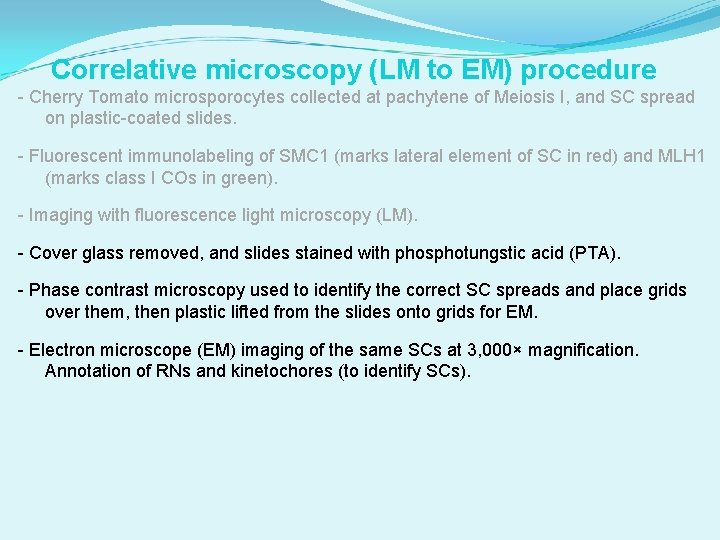 Correlative microscopy (LM to EM) procedure

- Cherry Tomato microsporocytes collected at pachytene of Meiosis I, and SC spread on plastic-coated slides.

- Fluorescent immunolabeling of SMC1 (marks lateral element of SC in red) and MLH1 (marks class I COs in green).

- Imaging with fluorescence light microscopy (LM).

- Cover glass removed, and slides stained with phosphotungstic acid (PTA).

- Phase contrast microscopy used to identify the correct SC spreads and place grids over them, then plastic lifted from the slides onto grids for EM.

- Electron microscope (EM) imaging of the same SCs at 3,000× magnification. Annotation of RNs and kinetochores (to identify SCs).